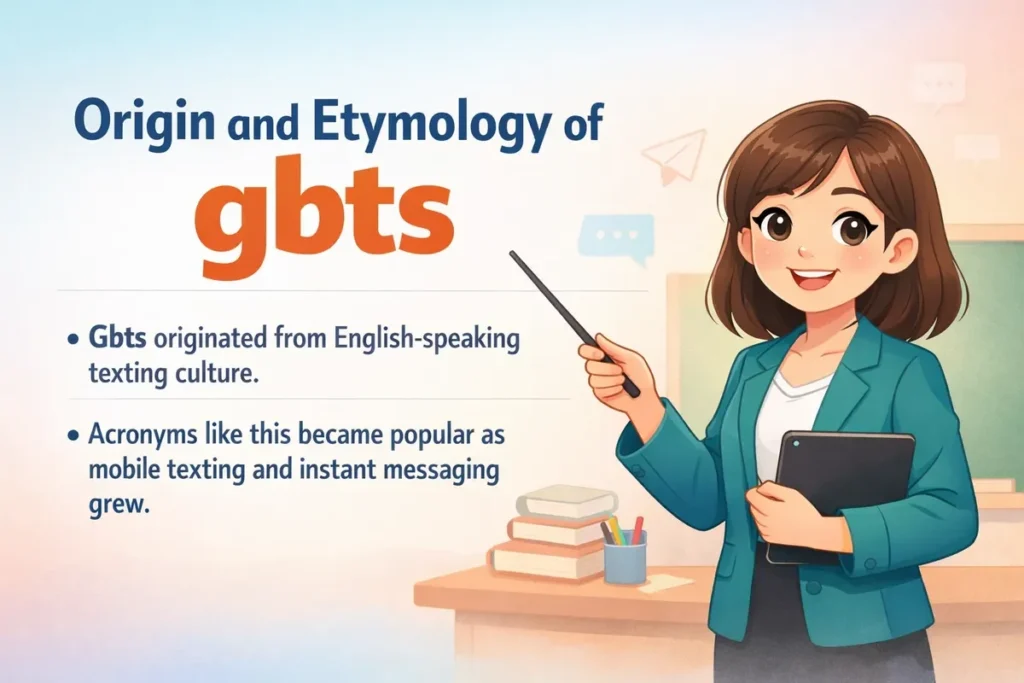 Origin and Etymology of
gbts

• Gbts originated from English-speaking texting culture.

• Acronyms like this became popular as mobile texting and instant messaging grew.